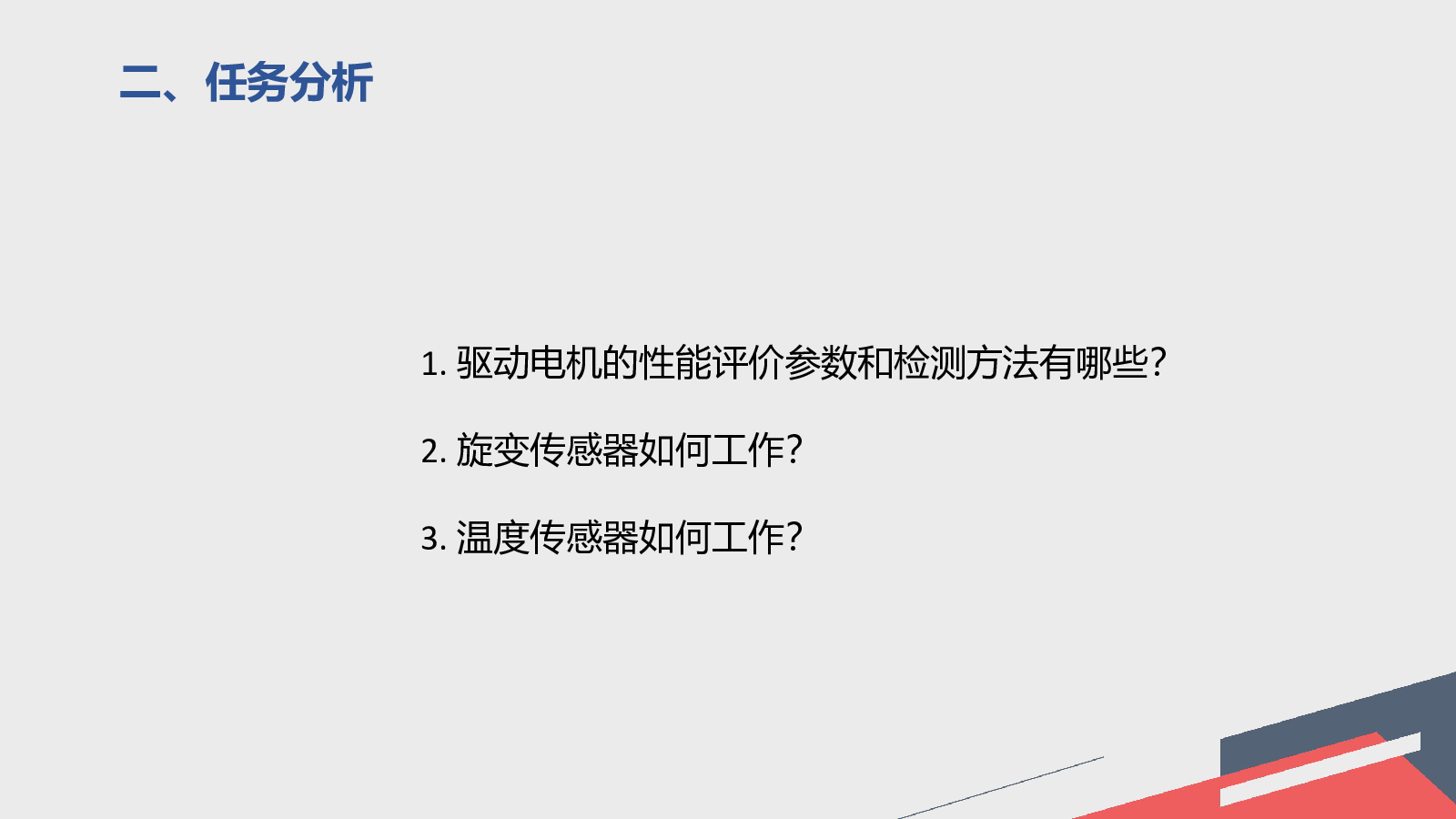 二、任务分析

1. 驱动电机的性能评价参数和检测方法有哪些?

2. 旋变传感器如何工作?

3. 温度传感器如何工作?